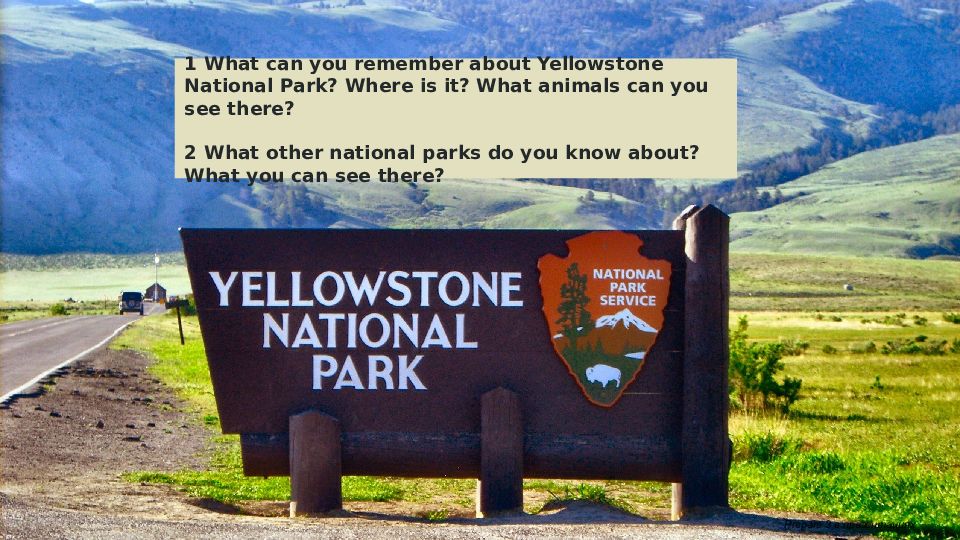 1 What can you remember about Yellowstone National Park? Where is it? What animals can you see there?

2 What other national parks do you know about? What you can see there?

YELLOWSTONE NATIONAL PARK

NATIONAL PARK SERVICE